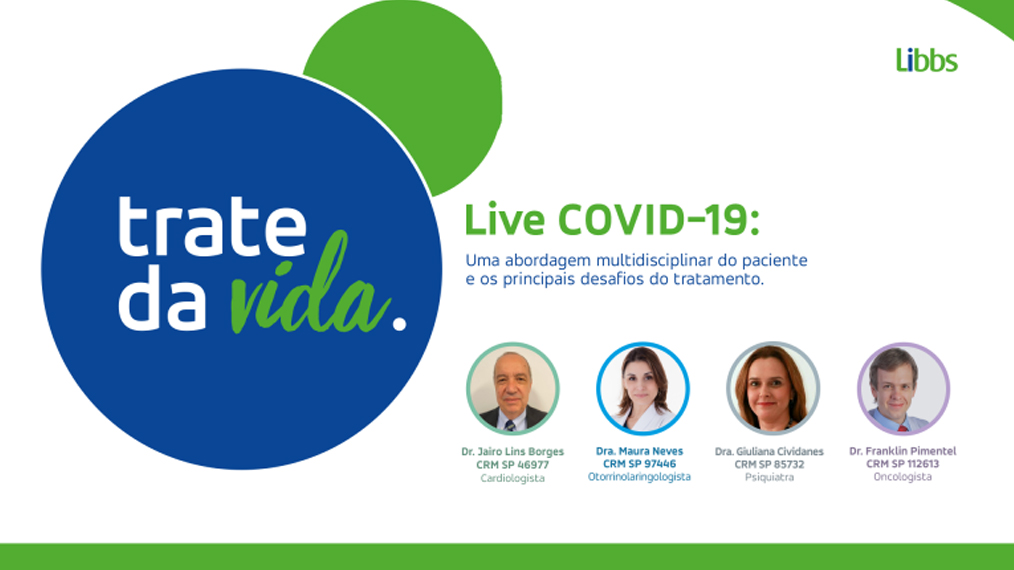 Libbs

trate da vida.

Live COVID-19:

Uma abordagem multidisciplinar do paciente e os principais desafios do tratamento.

Dr. Jairo Lins Borges
CRM SP 46977
Cardiologista

Dra. Maura Neves
CRM SP 97446
Otorrinolaringologista

Dra. Giuliana Cividanes
CRM SP 85732
Psiquiatra

Dr. Franklin Pimentel
CRM SP 112613
Oncologista